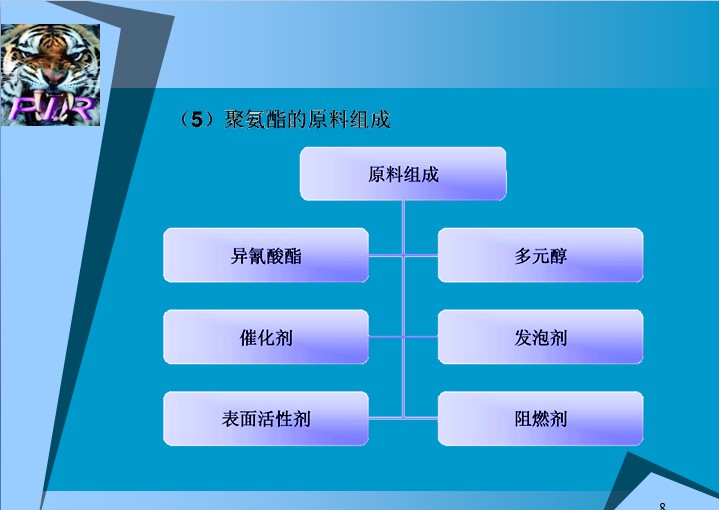 PUR

（5）聚氨酯的原料组成

原料组成

异氰酸酯

多元醇

催化剂

发泡剂

表面活性剂

阻燃剂

8